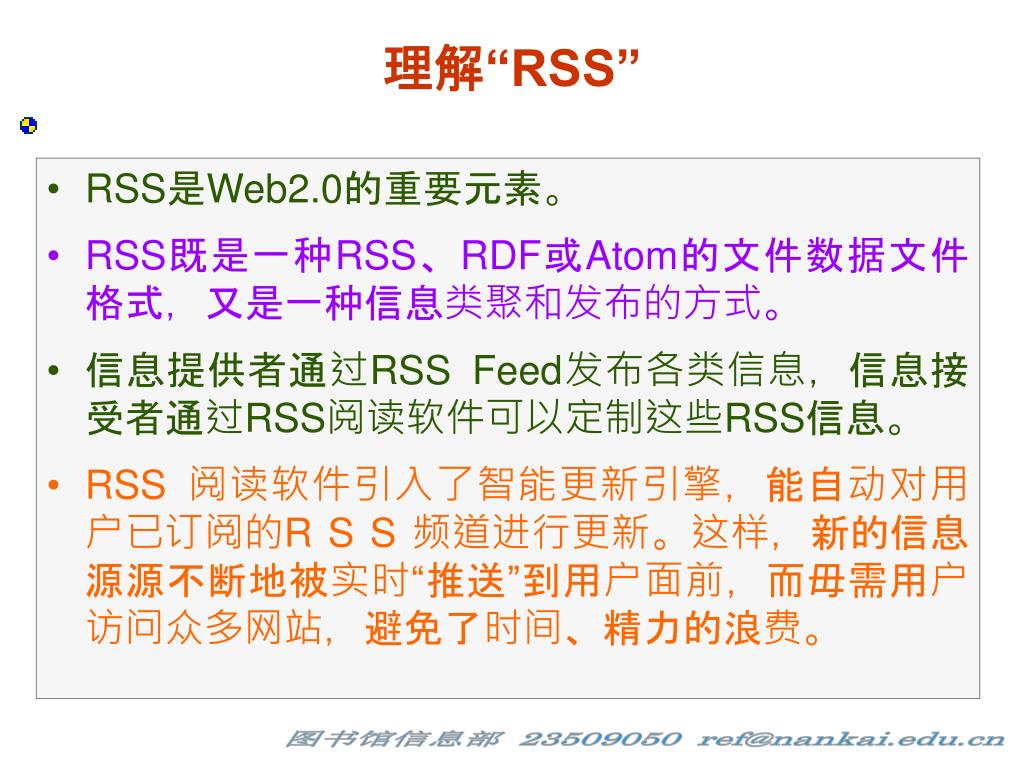 理解“RSS”

• RSS是Web2.0的重要元素。

• RSS既是一种RSS、RDF或Atom的文件数据文件格式，又是一种信息类聚和发布的方式。

• 信息提供者通过RSS Feed发布各类信息，信息接受者通过RSS阅读软件可以定制这些RSS信息。

• RSS 阅读软件引入了智能更新引擎，能自动对用户已订阅的R S S 频道进行更新。这样，新的信息源源不断地被实时“推送”到用户面前，而毋需用户访问众多网站，避免了时间、精力的浪费。

图书馆信息部 23509050 ref@nankai.edu.cn